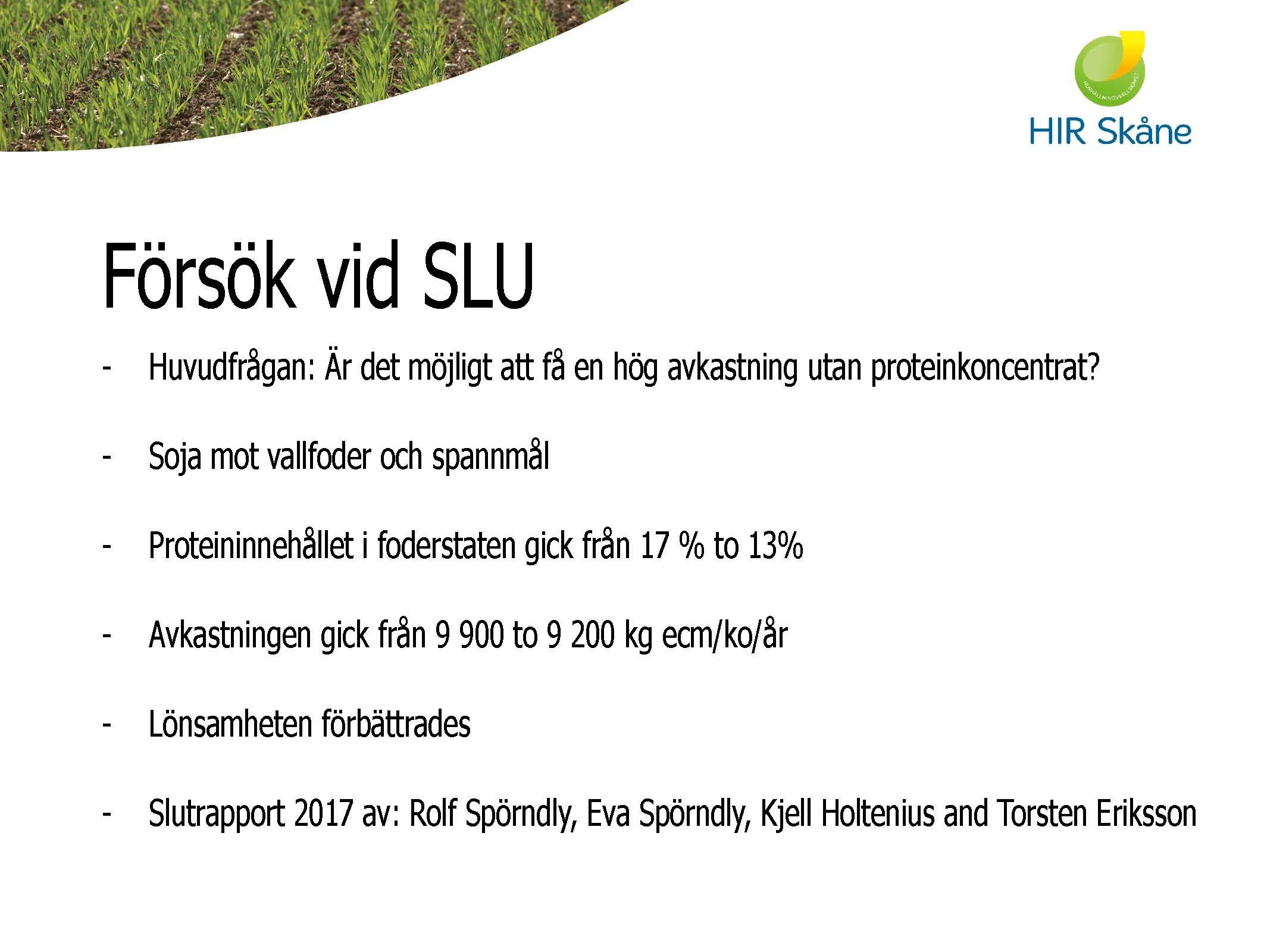 HUSHÅLLNINGSSÄLLSKAPET

HIR Skåne

Försök vid SLU

- Huvudfrågan: Är det möjligt att få en hög avkastning utan proteinkoncentrat?

- Soja mot vallfoder och spannmål

- Proteininnehållet i foderstaten gick från 17 % to 13%

- Avkastningen gick från 9 900 to 9 200 kg ecm/ko/år

- Lönsamheten förbättrades

- Slutrapport 2017 av: Rolf Spörndly, Eva Spörndly, Kjell Holtenius and Torsten Eriksson